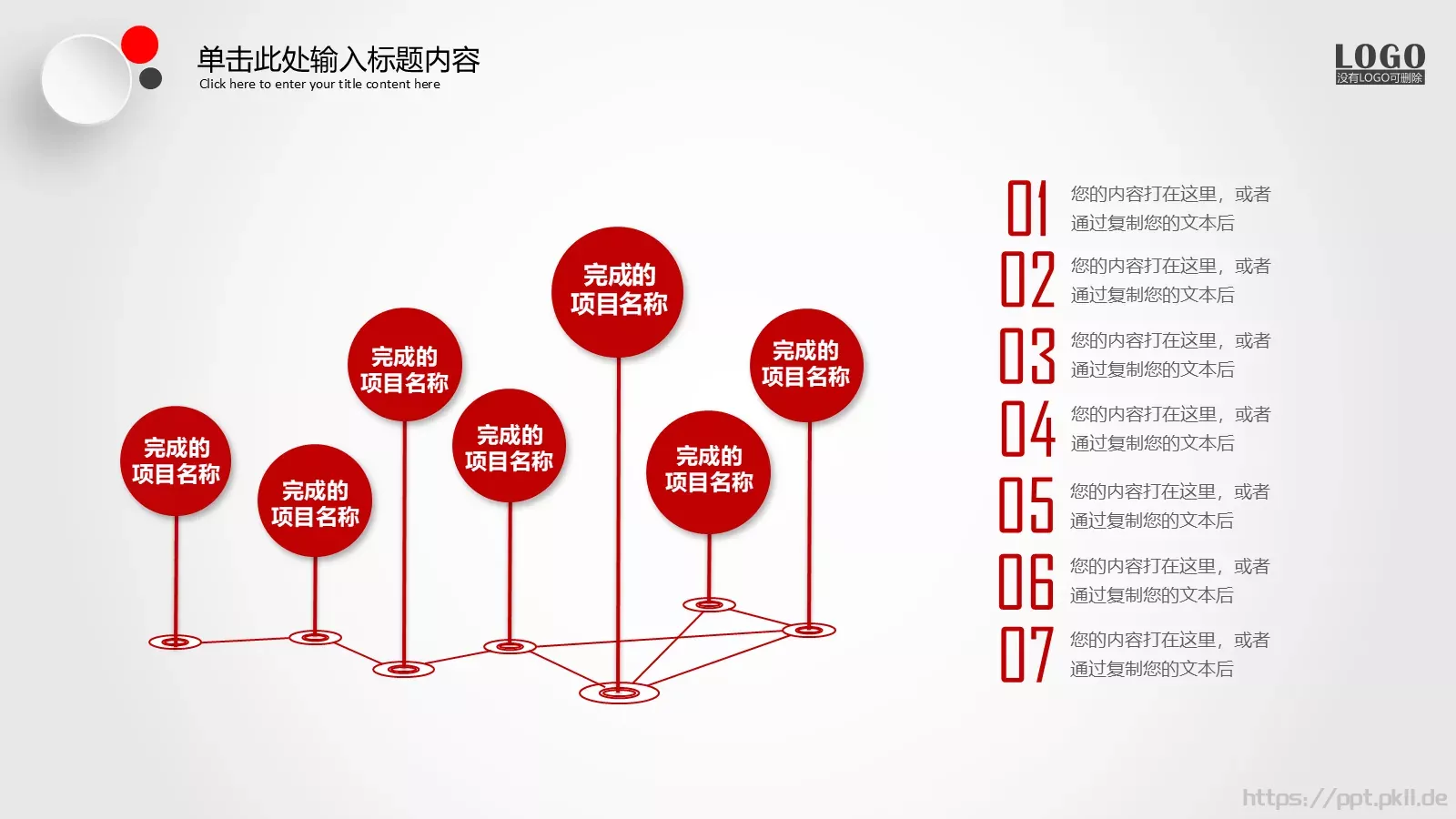 单击此处输入标题内容
Click here to enter your title content here

LOGO
没有LOGO可删除

完成的项目名称

完成的项目名称

完成的项目名称

完成的项目名称

完成的项目名称

完成的项目名称

完成的项目名称

01 您的内容打在这里，或者通过复制您的文本后

02 您的内容打在这里，或者通过复制您的文本后

03 您的内容打在这里，或者通过复制您的文本后

04 您的内容打在这里，或者通过复制您的文本后

05 您的内容打在这里，或者通过复制您的文本后

06 您的内容打在这里，或者通过复制您的文本后

07 您的内容打在这里，或者通过复制您的文本后

https://ppt.pkll.de